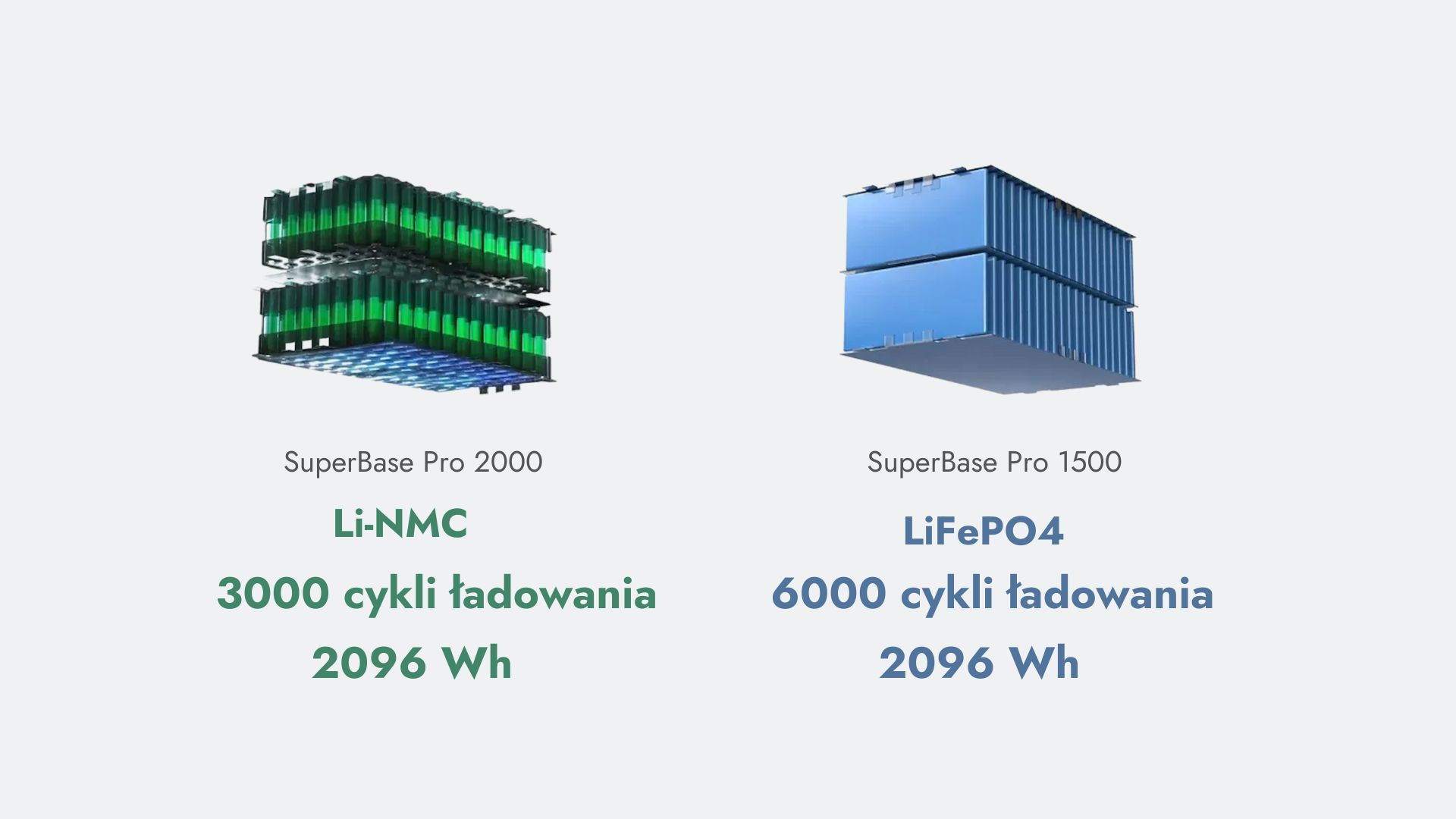 SuperBase Pro 2000

Li-NMC

3000 cykli ładowania

2096 Wh

SuperBase Pro 1500

LiFePO4

6000 cykli ładowania

2096 Wh